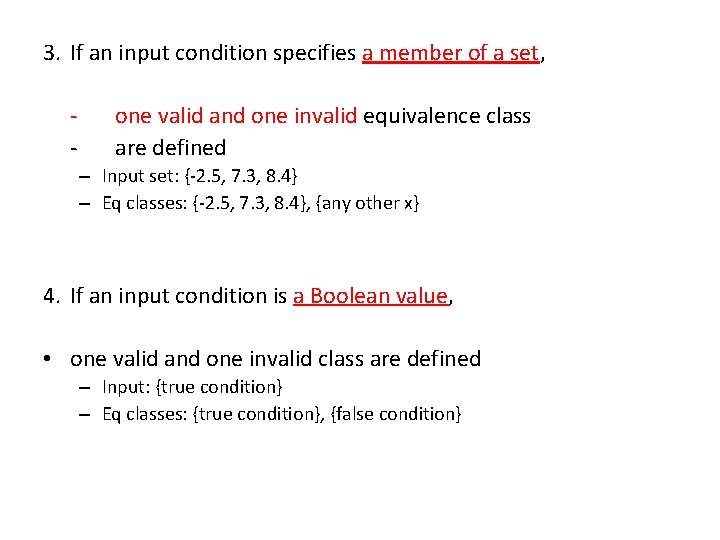 3. If an input condition specifies a member of a set,

- one valid and one invalid equivalence class
- are defined
– Input set: {-2.5, 7.3, 8.4}
– Eq classes: {-2.5, 7.3, 8.4}, {any other x}

4. If an input condition is a Boolean value,

• one valid and one invalid class are defined
– Input: {true condition}
– Eq classes: {true condition}, {false condition}